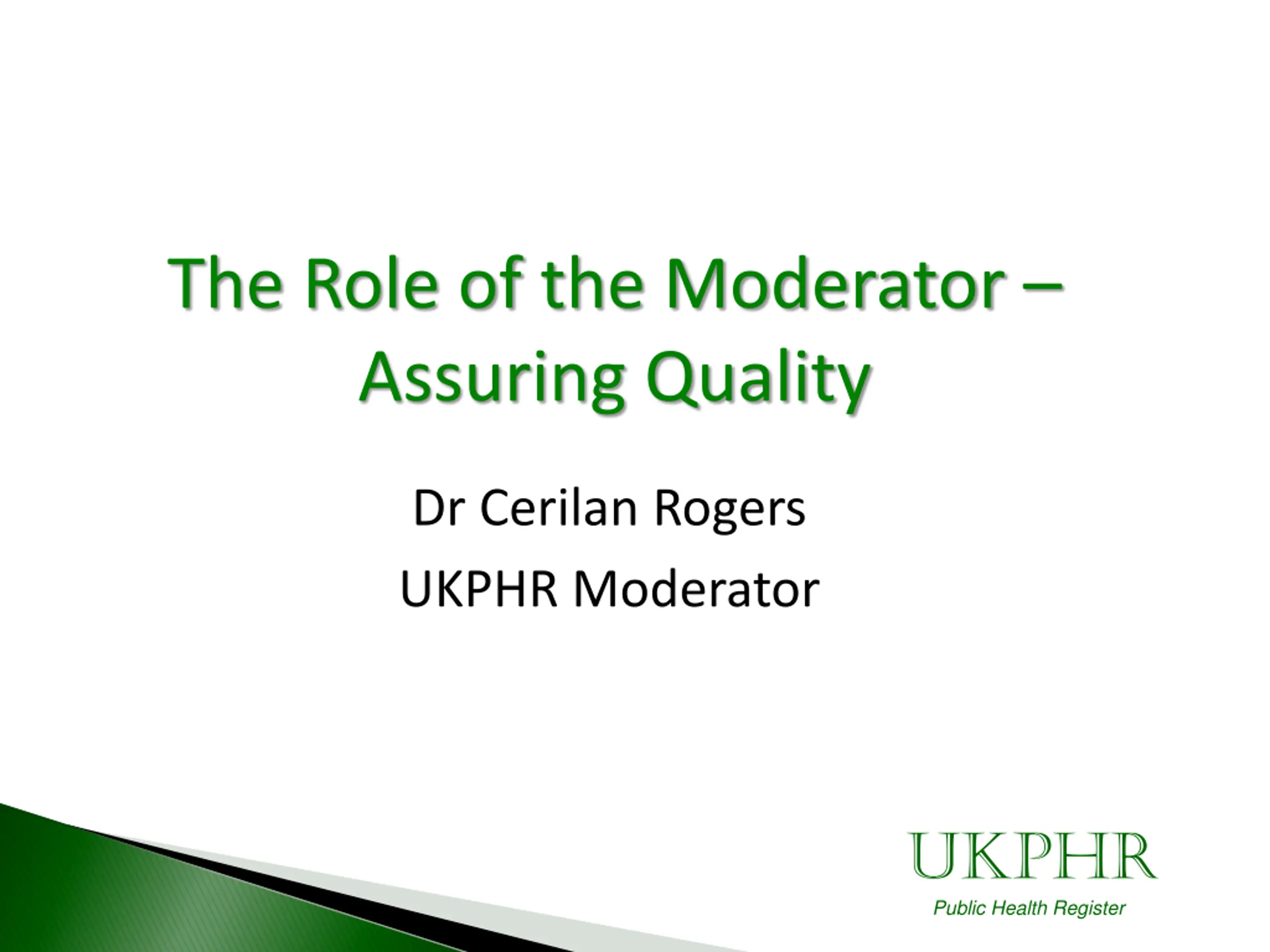 The Role of the Moderator – Assuring Quality

Dr Cerilan Rogers

UKPHR Moderator

UKPHR

Public Health Register